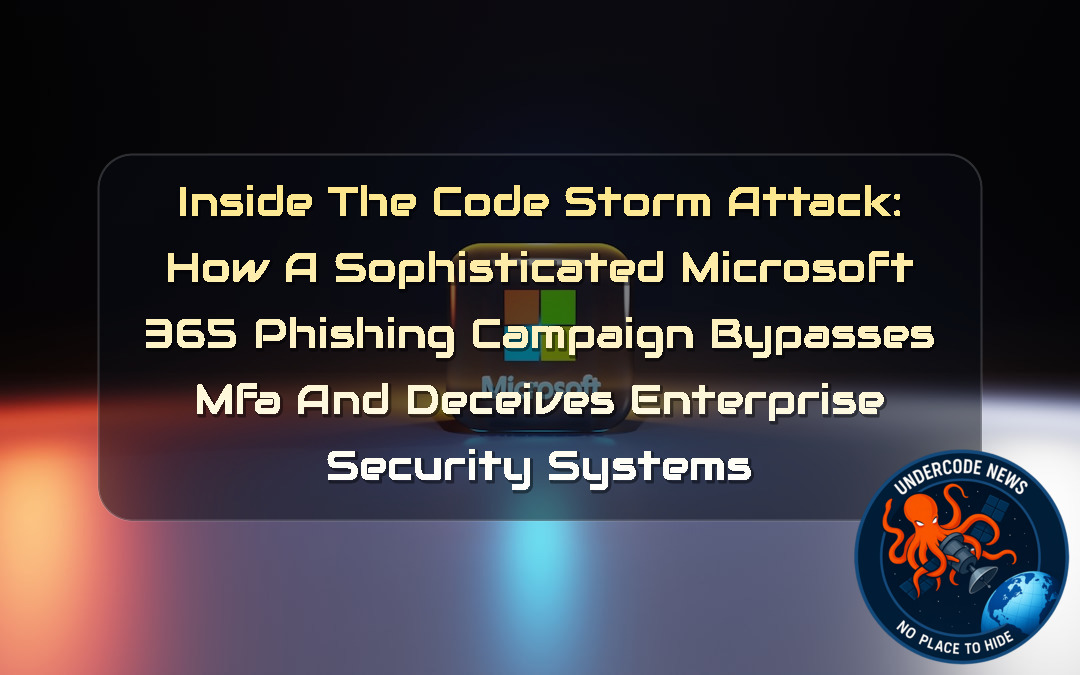 Inside The Code Storm Attack: How A Sophisticated Microsoft 365 Phishing Campaign Bypasses Mfa And Deceives Enterprise Security Systems

Microsoft

UNDERCODE NEWS
NO PLACE TO HIDE